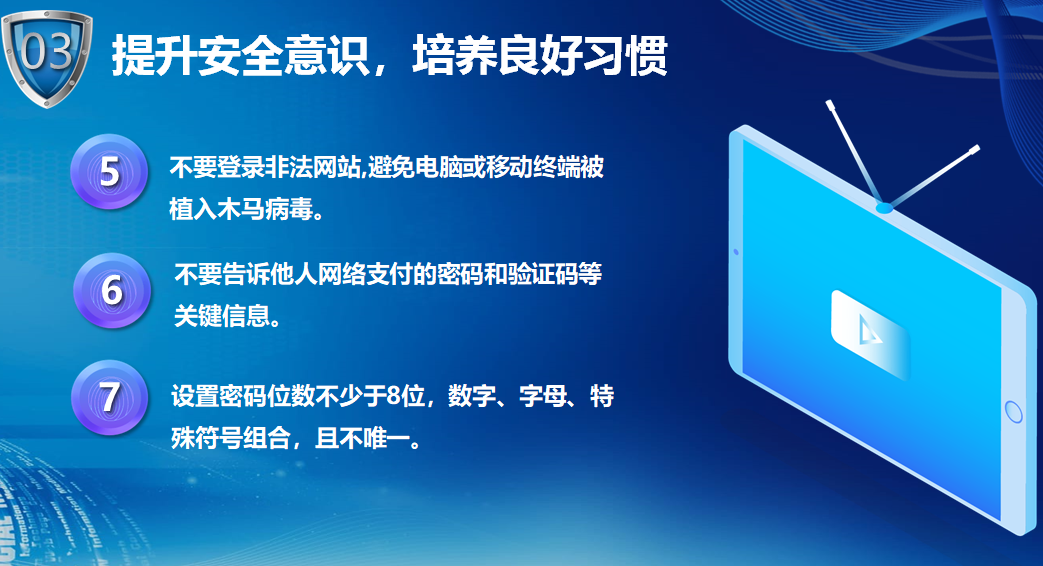 03
提升安全意识，培养良好习惯

5
不要登录非法网站,避免电脑或移动终端被植入木马病毒。

6
不要告诉他人网络支付的密码和验证码等关键信息。

7
设置密码位数不少于8位，数字、字母、特殊符号组合，且不唯一。